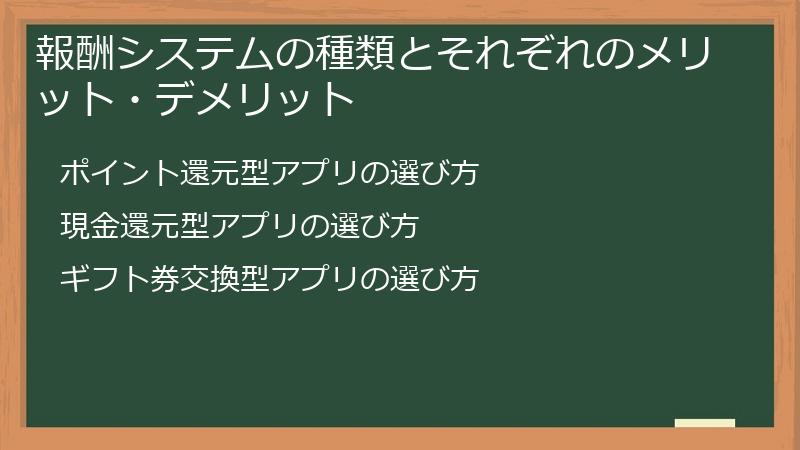 報酬システムの種類とそれぞれのメリット・デメリット

ポイント還元型アプリの選び方

現金還元型アプリの選び方

ギフト券交換型アプリの選び方